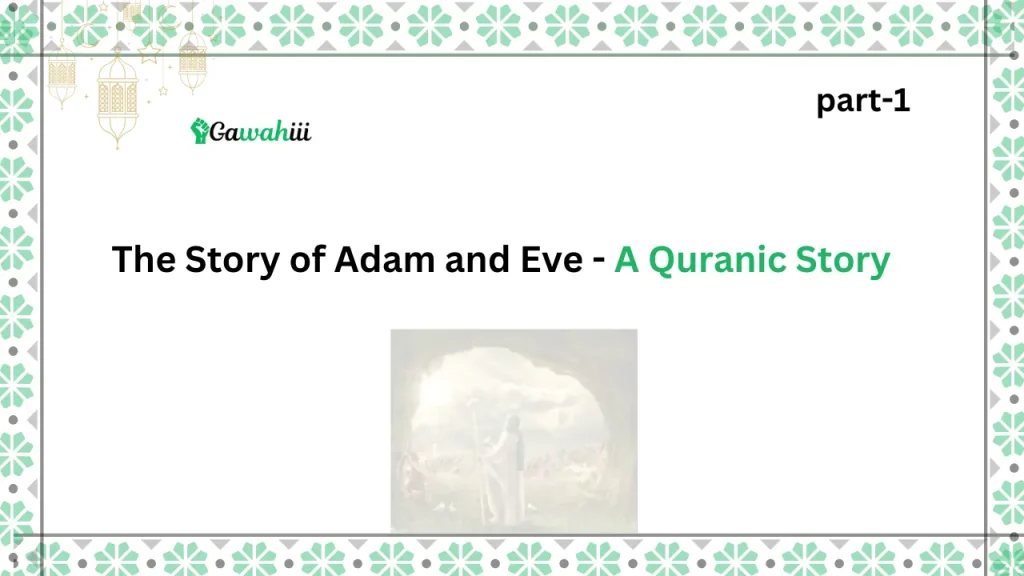 part-1

Gawahiii

The Story of Adam and Eve - A Quranic Story